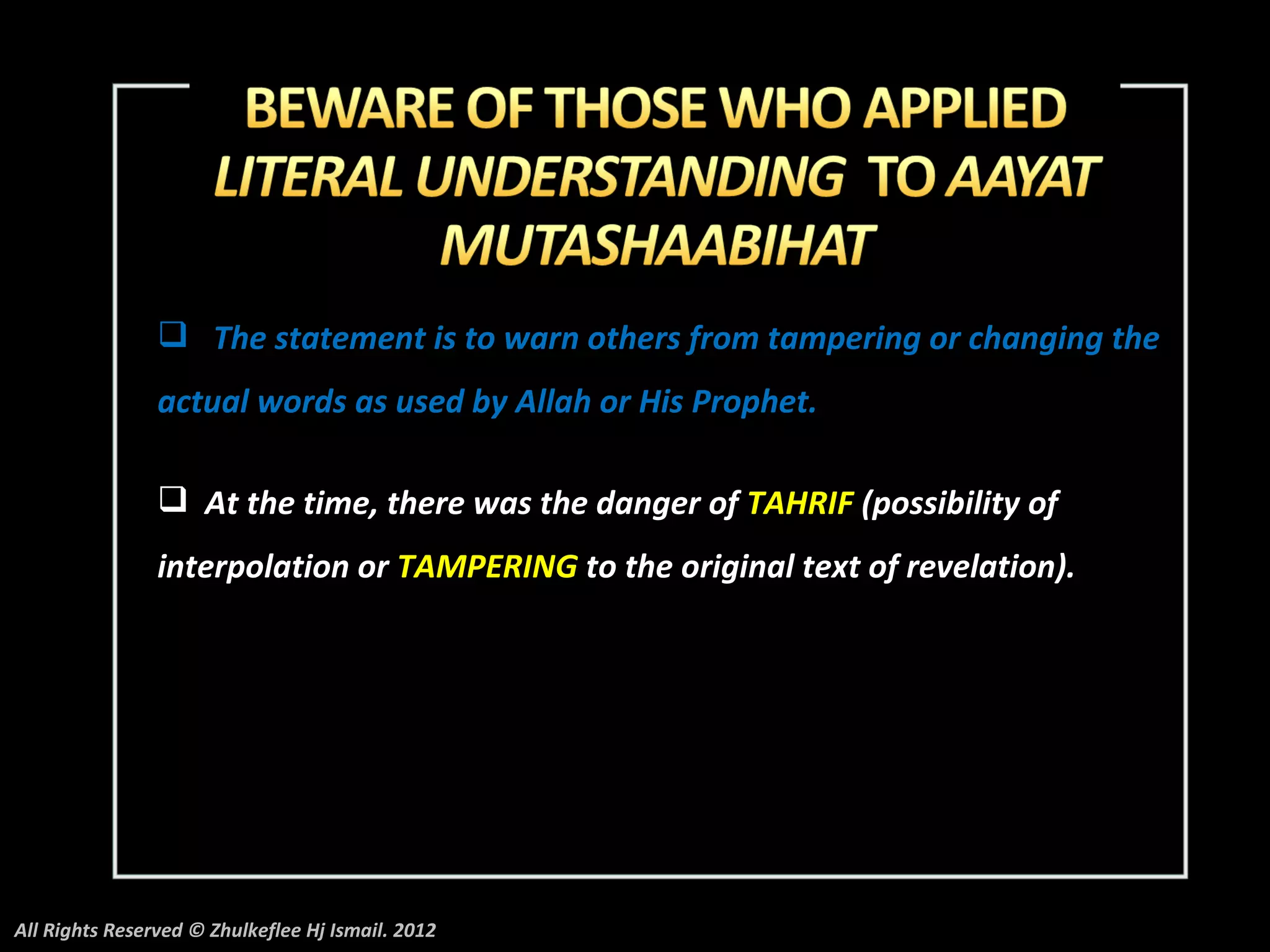 BEWARE OF THOSE WHO APPLIED LITERAL UNDERSTANDING TO AAYAT MUTASHAABIHAT

❑ The statement is to warn others from tampering or changing the actual words as used by Allah or His Prophet.

❑ At the time, there was the danger of TAHRIF (possibility of interpolation or TAMPERING to the original text of revelation).

All Rights Reserved © Zhulkeflee Hj Ismail. 2012